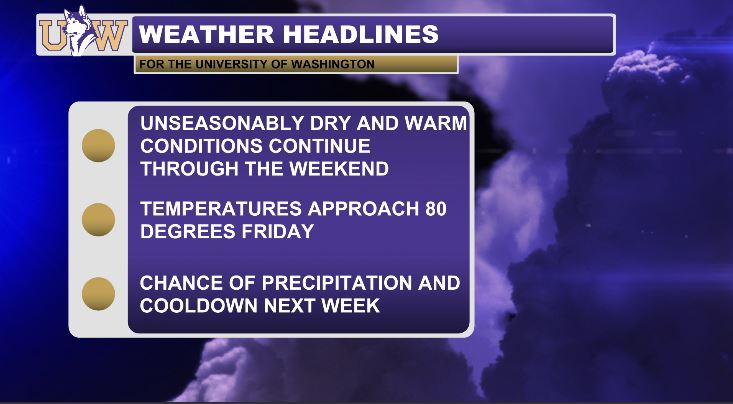 UW

WEATHER HEADLINES

FOR THE UNIVERSITY OF WASHINGTON

UNSEASONABLY DRY AND WARM CONDITIONS CONTINUE THROUGH THE WEEKEND

TEMPERATURES APPROACH 80 DEGREES FRIDAY

CHANCE OF PRECIPITATION AND COOLDOWN NEXT WEEK